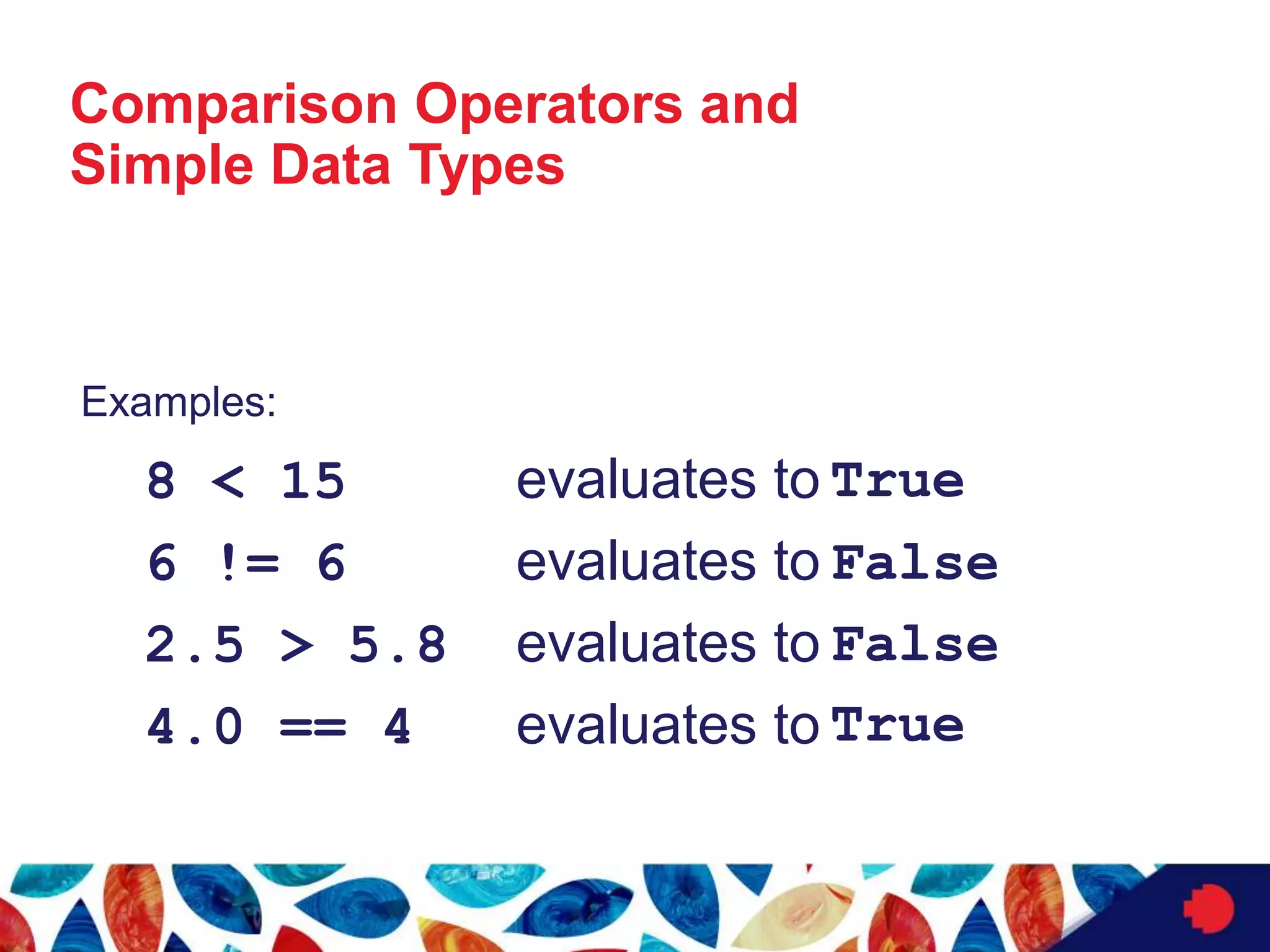 Comparison Operators and Simple Data Types

Examples:

8 < 15 evaluates to True

6 != 6 evaluates to False

2.5 > 5.8 evaluates to False

4.0 == 4 evaluates to True